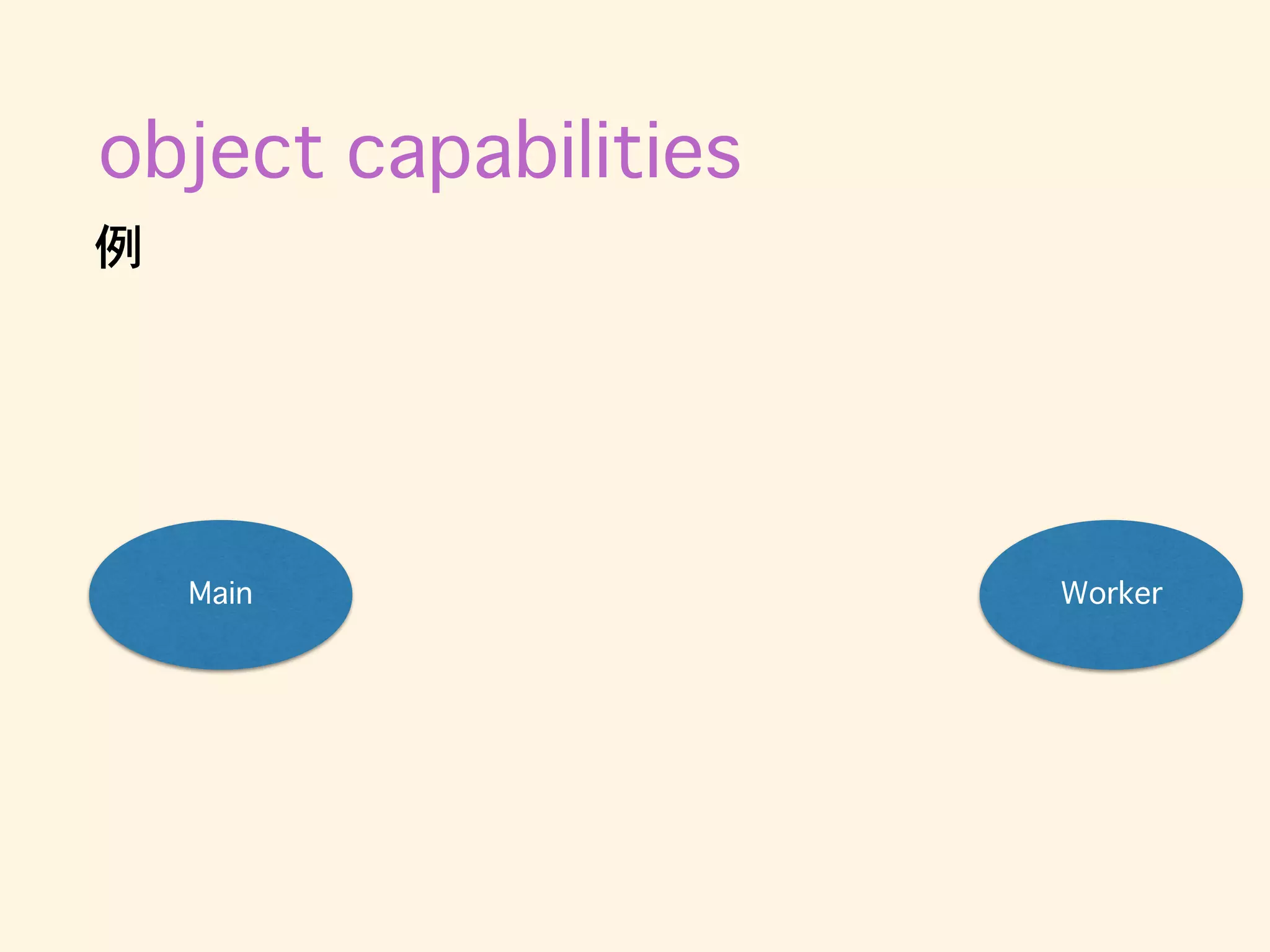 object capabilities

例

Main

Worker